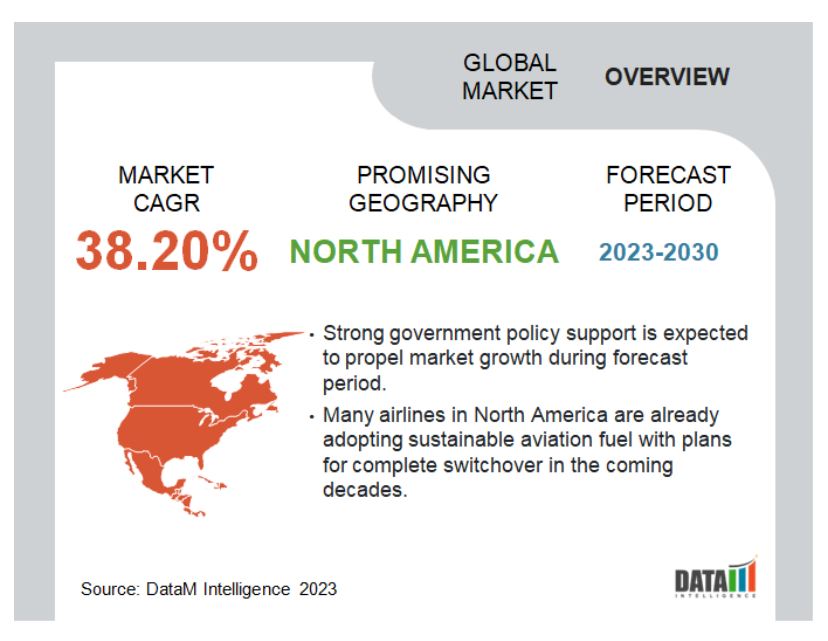 GLOBAL MARKET OVERVIEW

MARKET CAGR
38.20%

PROMISING GEOGRAPHY
NORTH AMERICA

FORECAST PERIOD
2023-2030

• Strong government policy support is expected to propel market growth during forecast period.

• Many airlines in North America are already adopting sustainable aviation fuel with plans for complete switchover in the coming decades.

Source: DataM Intelligence 2023

DATAM INTELLIGENCE